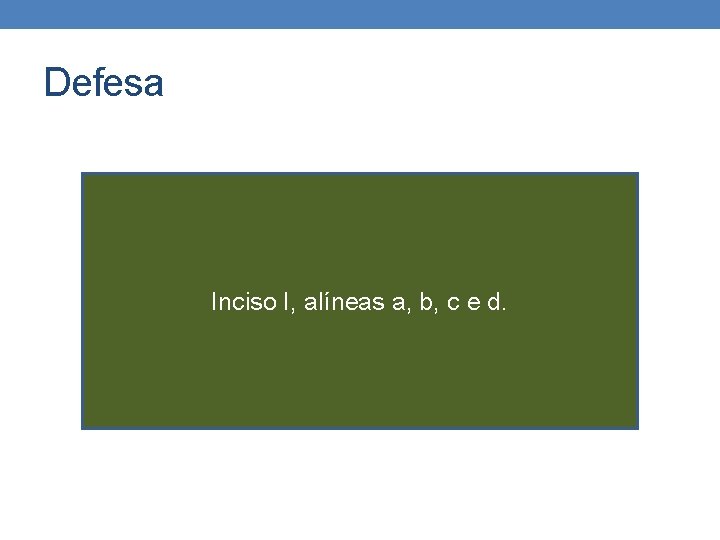 Defesa

Inciso I, alíneas a, b, c e d.